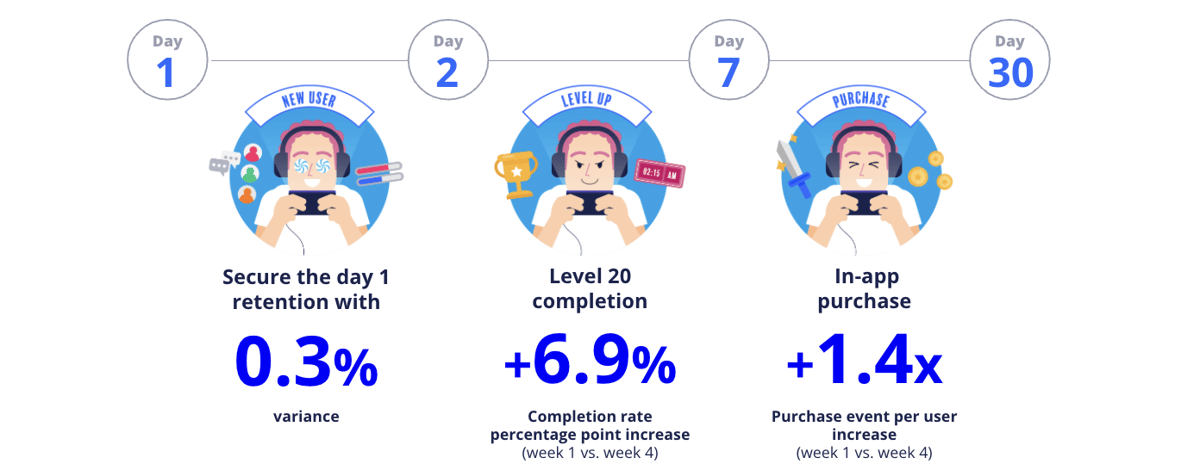 Day
1

Day
2

Day
7

Day
30

NEW USER

Secure the day 1 retention with

0.3%

variance

LEVEL UP

02:15 AM

Level 20 completion

+6.9%

Completion rate percentage point increase
(week 1 vs. week 4)

PURCHASE

In-app purchase

+1.4x

Purchase event per user increase
(week 1 vs. week 4)